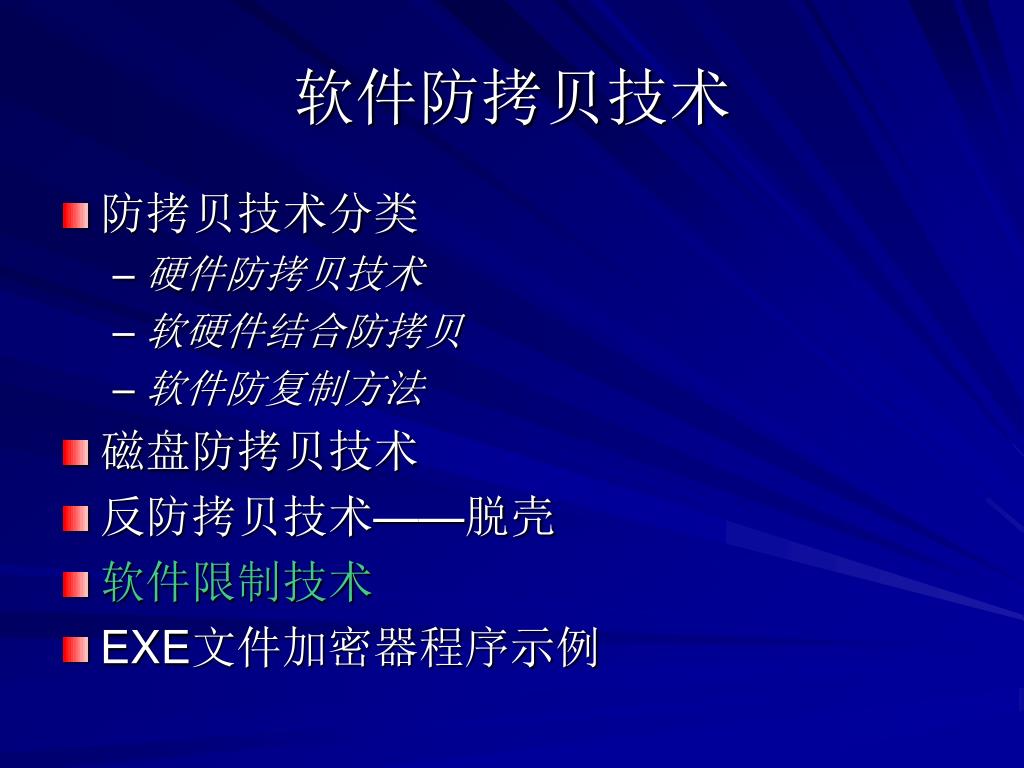 软件防拷贝技术

防拷贝技术分类
– 硬件防拷贝技术
– 软硬件结合防拷贝
– 软件防复制方法

磁盘防拷贝技术

反防拷贝技术——脱壳

软件限制技术

EXE文件加密器程序示例